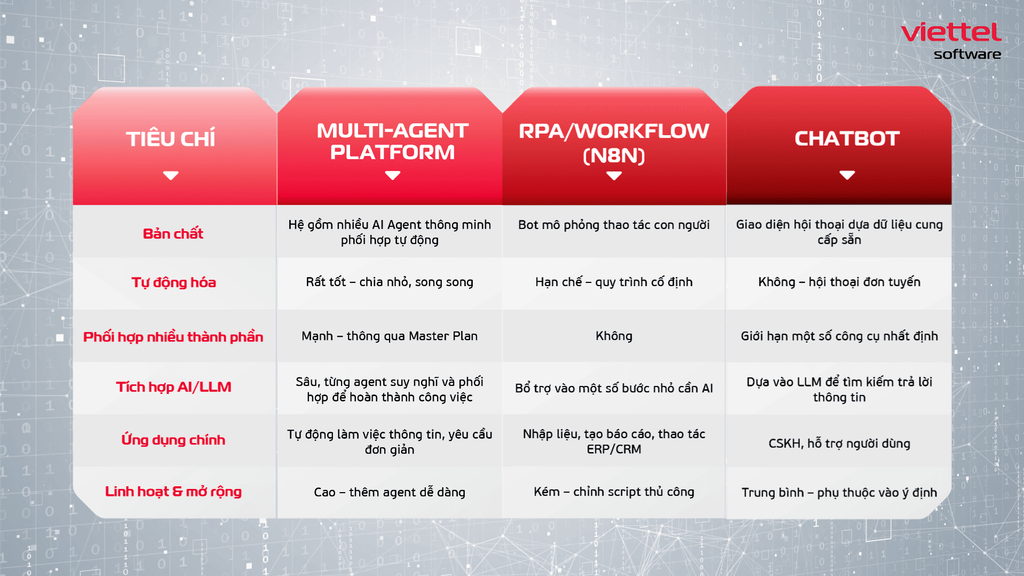 viettel
software

| TIÊU CHÍ | MULTI-AGENT PLATFORM | RPA/WORKFLOW (N8N) | CHATBOT |
|---|---|---|---|
| Bản chất | Hệ gồm nhiều AI Agent thông minh phối hợp tự động | Bot mô phỏng thao tác con người | Giao diện hội thoại dựa dữ liệu cung cấp sẵn |
| Tự động hóa | Rất tốt – chia nhỏ, song song | Hạn chế – quy trình cố định | Không – hội thoại đơn tuyến |
| Phối hợp nhiều thành phần | Mạnh – thông qua Master Plan | Không | Giới hạn một số công cụ nhất định |
| Tích hợp AI/LLM | Sâu, từng agent suy nghĩ và phối hợp để hoàn thành công việc | Bổ trợ vào một số bước nhỏ cần AI | Dựa vào LLM để tìm kiếm trả lời thông tin |
| Ứng dụng chính | Tự động làm việc thông tin, yêu cầu đơn giản | Nhập liệu, tạo báo cáo, thao tác ERP/CRM | CSKH, hỗ trợ người dùng |
| Linh hoạt & mở rộng | Cao – thêm agent dễ dàng | Kém – chỉnh script thủ công | Trung bình – phụ thuộc vào ý định |